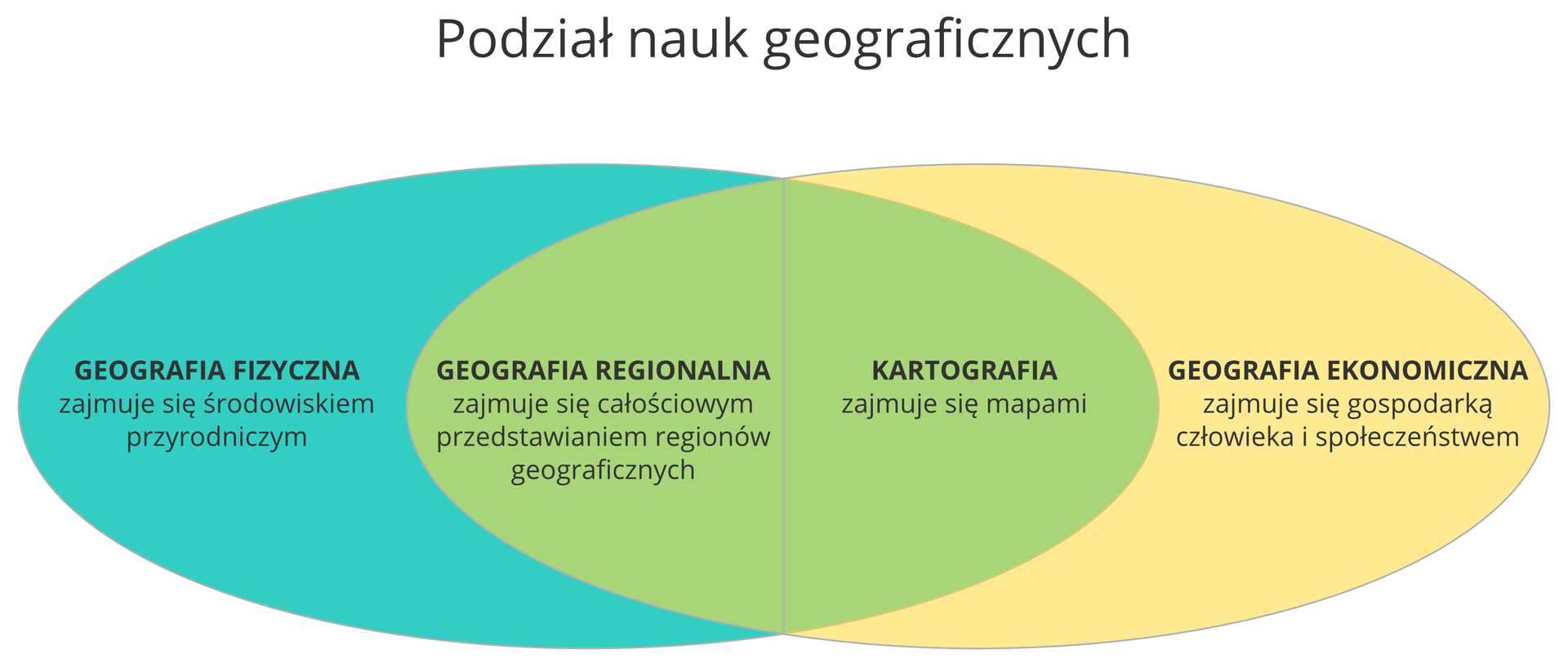 Podział nauk geograficznych

GEOGRAFIA FIZYCZNA
zajmuje się środowiskiem przyrodniczym

GEOGRAFIA REGIONALNA
zajmuje się całościowym przedstawianiem regionów geograficznych

KARTOGRAFIA
zajmuje się mapami

GEOGRAFIA EKONOMICZNA
zajmuje się gospodarką człowieka i społeczeństwem